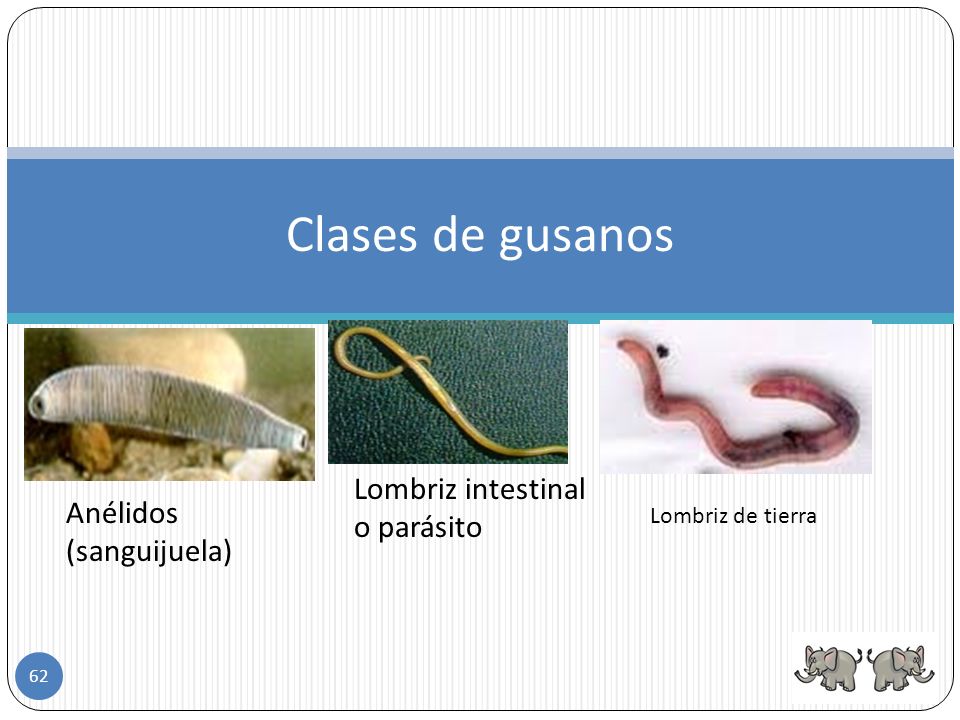 Clases de gusanos

Anélidos (sanguijuela)

Lombriz intestinal o parásito

Lombriz de tierra

62